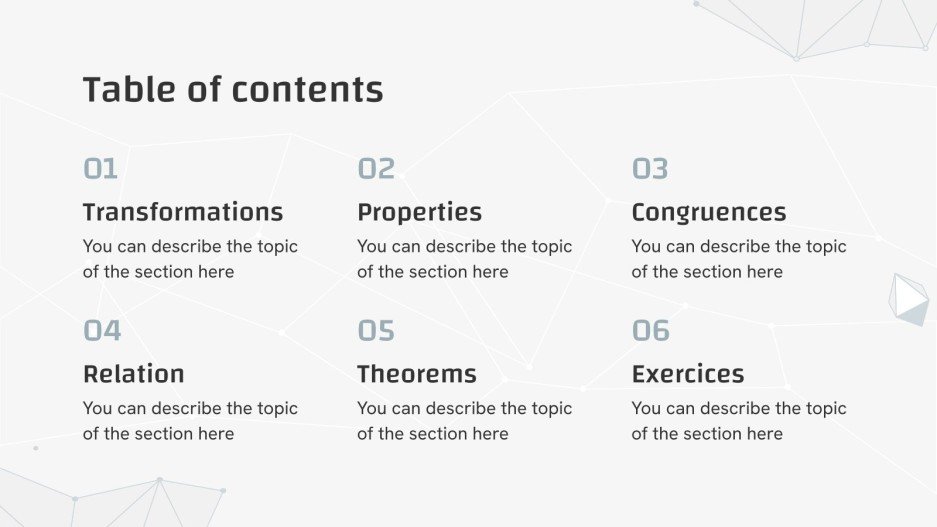 Table of contents

01
Transformations
You can describe the topic of the section here

02
Properties
You can describe the topic of the section here

03
Congruences
You can describe the topic of the section here

04
Relation
You can describe the topic of the section here

05
Theorems
You can describe the topic of the section here

06
Exercices
You can describe the topic of the section here